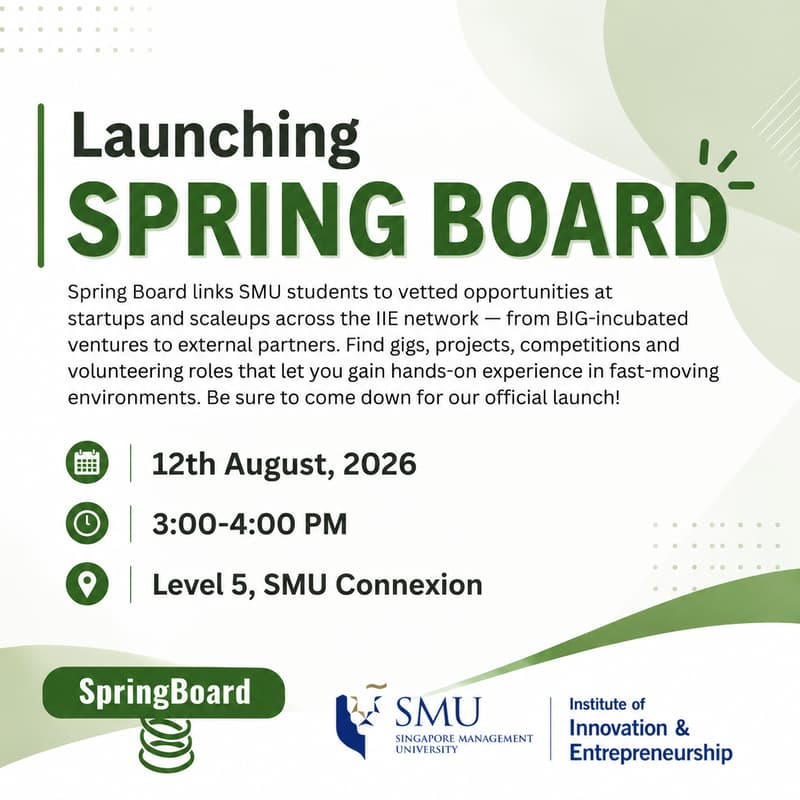 Launching
SPRING BOARD

Spring Board links SMU students to vetted opportunities at startups and scaleups across the IIE network — from BIG-incubated ventures to external partners. Find gigs, projects, competitions and volunteering roles that let you gain hands-on experience in fast-moving environments. Be sure to come down for our official launch!

12th August, 2026

3:00-4:00 PM

Level 5, SMU Connexion

SpringBoard

SMU
SINGAPORE MANAGEMENT UNIVERSITY

Institute of
Innovation &
Entrepreneurship